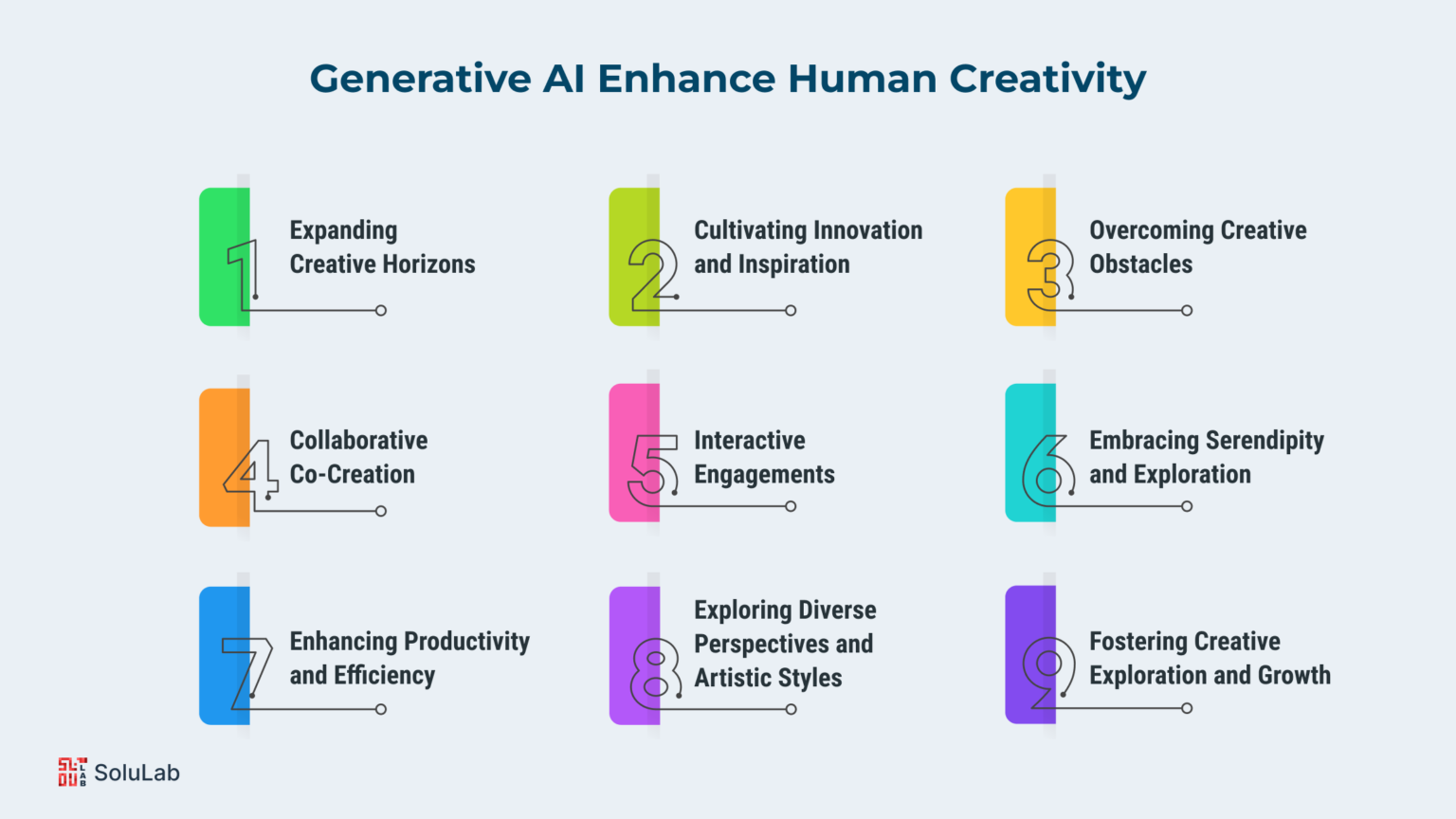 Generative AI Enhance Human Creativity

1 Expanding Creative Horizons

2 Cultivating Innovation and Inspiration

3 Overcoming Creative Obstacles

4 Collaborative Co-Creation

5 Interactive Engagements

6 Embracing Serendipity and Exploration

7 Enhancing Productivity and Efficiency

8 Exploring Diverse Perspectives and Artistic Styles

9 Fostering Creative Exploration and Growth

SoluLab